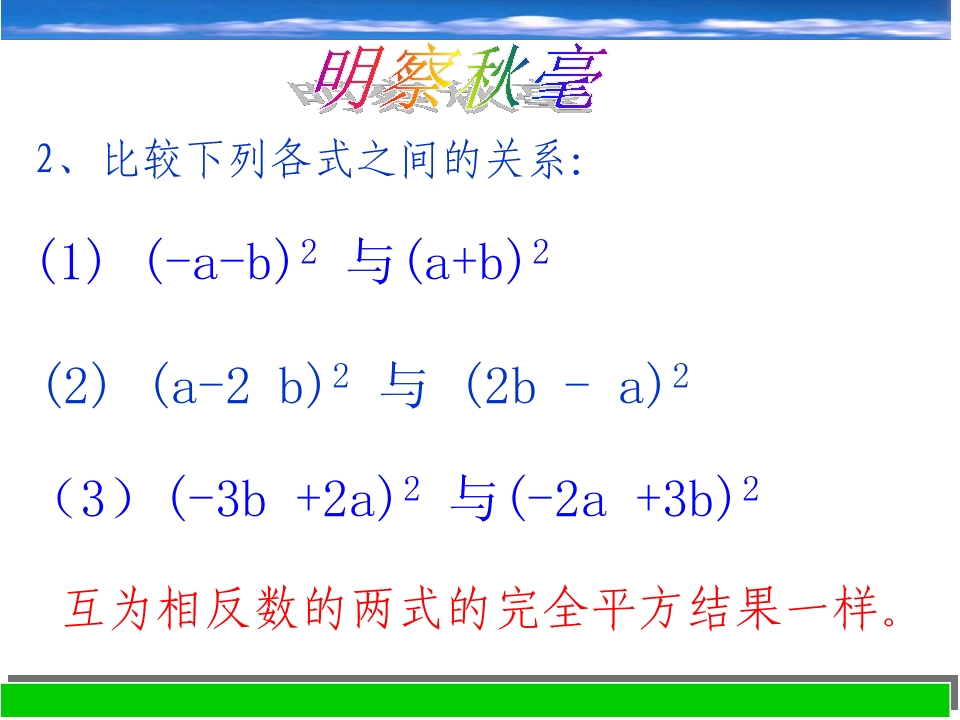 明察秋毫

2、比较下列各式之间的关系:

(1) $(-a-b)^2$ 与 $(a+b)^2$

(2) $(a-2b)^2$ 与 $(2b-a)^2$

（3）$(-3b+2a)^2$ 与 $(-2a+3b)^2$

互为相反数的两式的完全平方结果一样。